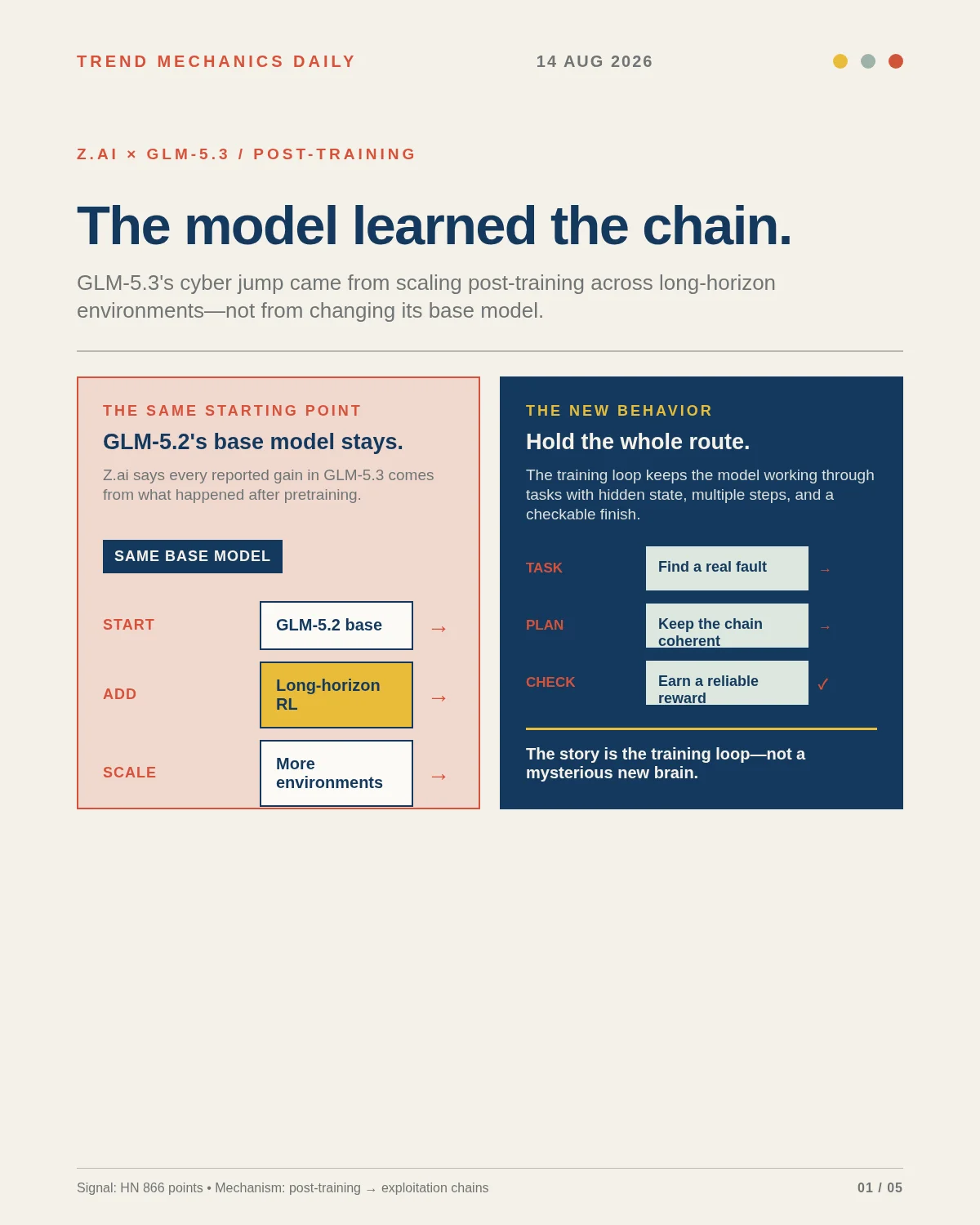 TREND MECHANICS DAILY

14 AUG 2026

Z.AI × GLM-5.3 / POST-TRAINING

The model learned the chain.

GLM-5.3's cyber jump came from scaling post-training across long-horizon environments—not from changing its base model.

THE SAME STARTING POINT

GLM-5.2's base model stays.

Z.ai says every reported gain in GLM-5.3 comes from what happened after pretraining.

SAME BASE MODEL

START GLM-5.2 base →

ADD Long-horizon RL →

SCALE More environments →

THE NEW BEHAVIOR

Hold the whole route.

The training loop keeps the model working through tasks with hidden state, multiple steps, and a checkable finish.

TASK Find a real fault →

PLAN Keep the chain coherent →

CHECK Earn a reliable reward ✓

The story is the training loop—not a mysterious new brain.

Signal: HN 866 points • Mechanism: post-training → exploitation chains

01 / 05